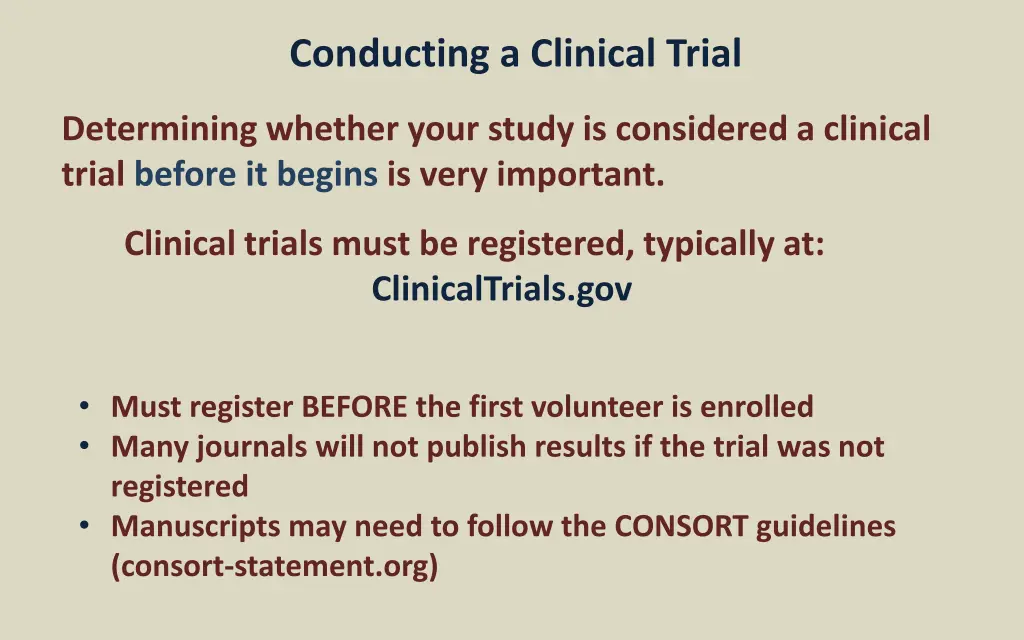 Conducting a Clinical Trial

Determining whether your study is considered a clinical trial before it begins is very important.

Clinical trials must be registered, typically at:
ClinicalTrials.gov

• Must register BEFORE the first volunteer is enrolled
• Many journals will not publish results if the trial was not registered
• Manuscripts may need to follow the CONSORT guidelines (consort-statement.org)